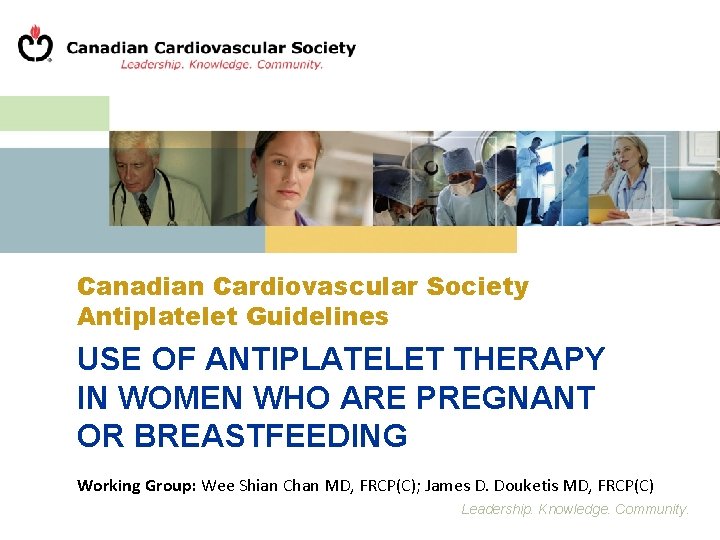 Canadian Cardiovascular Society
Leadership. Knowledge. Community.

Canadian Cardiovascular Society
Antiplatelet Guidelines

USE OF ANTIPLATELET THERAPY IN WOMEN WHO ARE PREGNANT OR BREASTFEEDING

Working Group: Wee Shian Chan MD, FRCP(C); James D. Douketis MD, FRCP(C)

Leadership. Knowledge. Community.